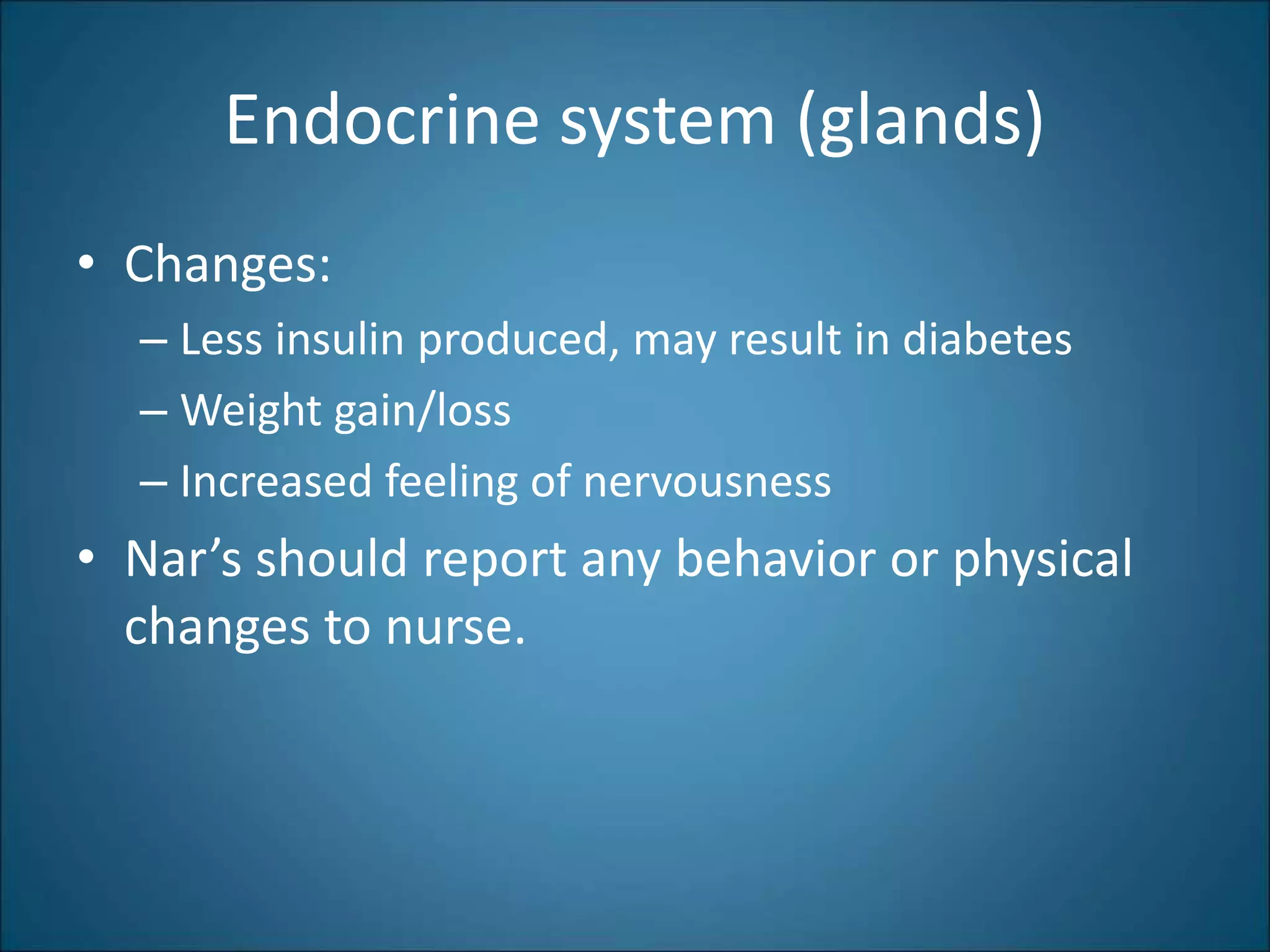 Endocrine system (glands)

• Changes:
– Less insulin produced, may result in diabetes
– Weight gain/loss
– Increased feeling of nervousness
• Nar’s should report any behavior or physical changes to nurse.